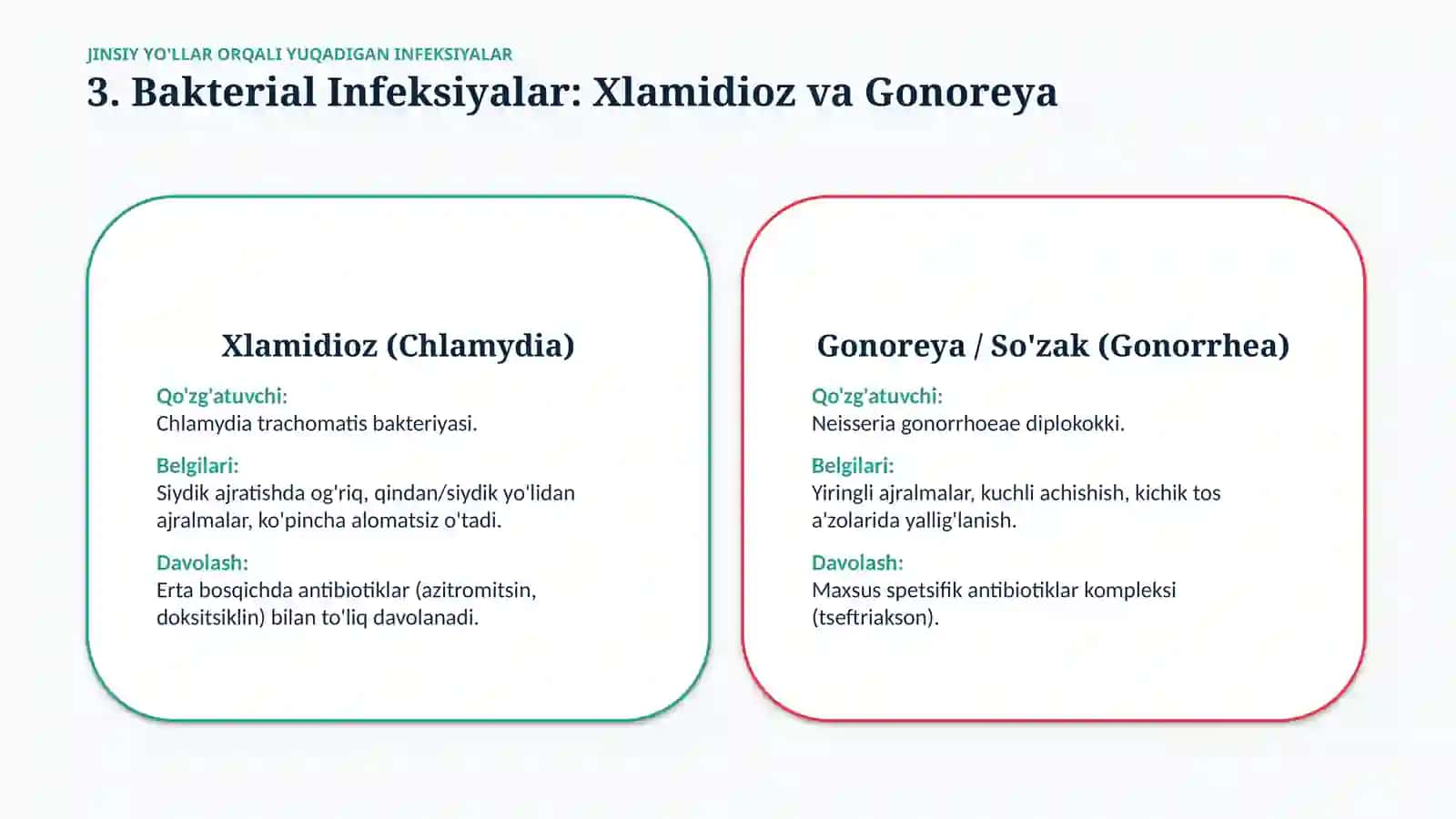 JINSIY YO'LLAR ORQALI YUQADIGAN INFEKSIYALAR

3. Bakterial Infeksiyalar: Xlamidioz va Gonoreya

Xlamidioz (Chlamydia)

Qo'zg'atuvchi:
Chlamydia trachomatis bakteriyasi.

Belgilari:
Siydik ajratishda og'riq, qindan/siydik yo'lidan ajralmalar, ko'pincha alomatsiz o'tadi.

Davolash:
Erta bosqichda antibiotiklar (azitromitsin, doksitsiklin) bilan to'liq davolanadi.

Gonoreya / So'zak (Gonorrhea)

Qo'zg'atuvchi:
Neisseria gonorrhoeae diplokokki.

Belgilari:
Yiringli ajralmalar, kuchli achishish, kichik tos a'zolarida yallig'lanish.

Davolash:
Maxsus spetsifik antibiotiklar kompleksi (tseftriakson).